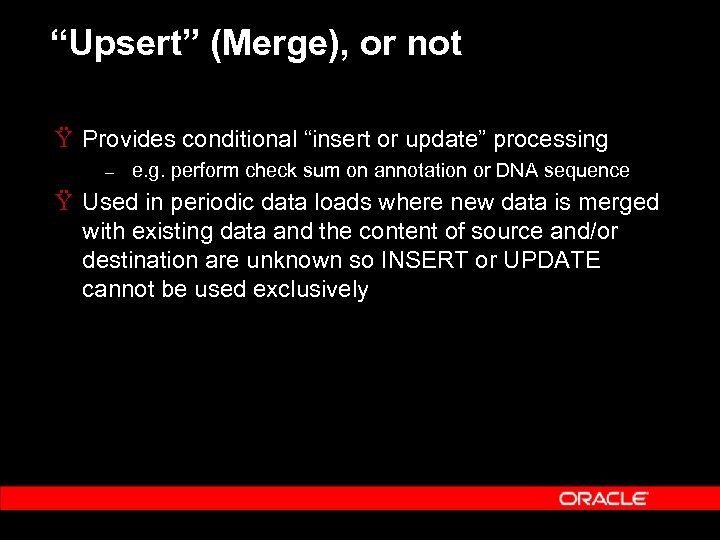 “Upsert” (Merge), or not

Ÿ Provides conditional “insert or update” processing

– e.g. perform check sum on annotation or DNA sequence

Ÿ Used in periodic data loads where new data is merged with existing data and the content of source and/or destination are unknown so INSERT or UPDATE cannot be used exclusively

ORACLE